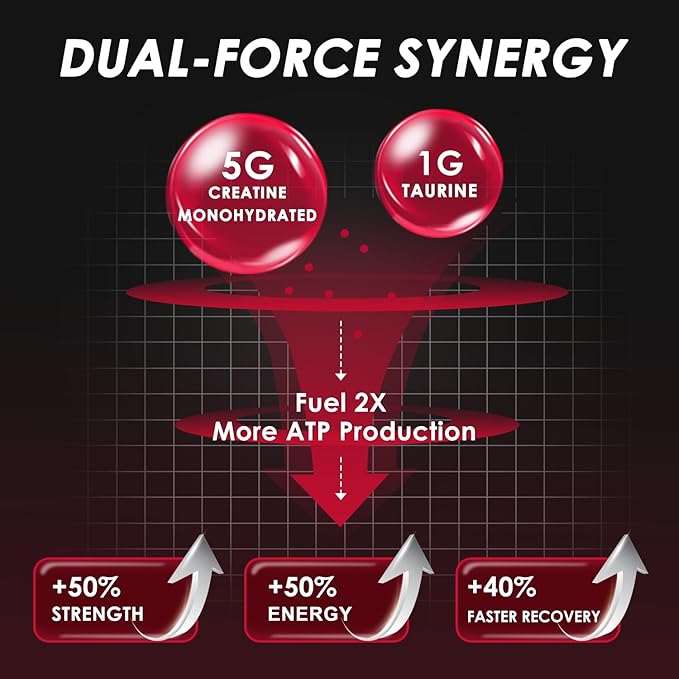 DUAL-FORCE SYNERGY

5G
CREATINE
MONOHYDRATED

1G
TAURINE

Fuel 2X
More ATP Production

+50%
STRENGTH

+50%
ENERGY

+40%
FASTER RECOVERY